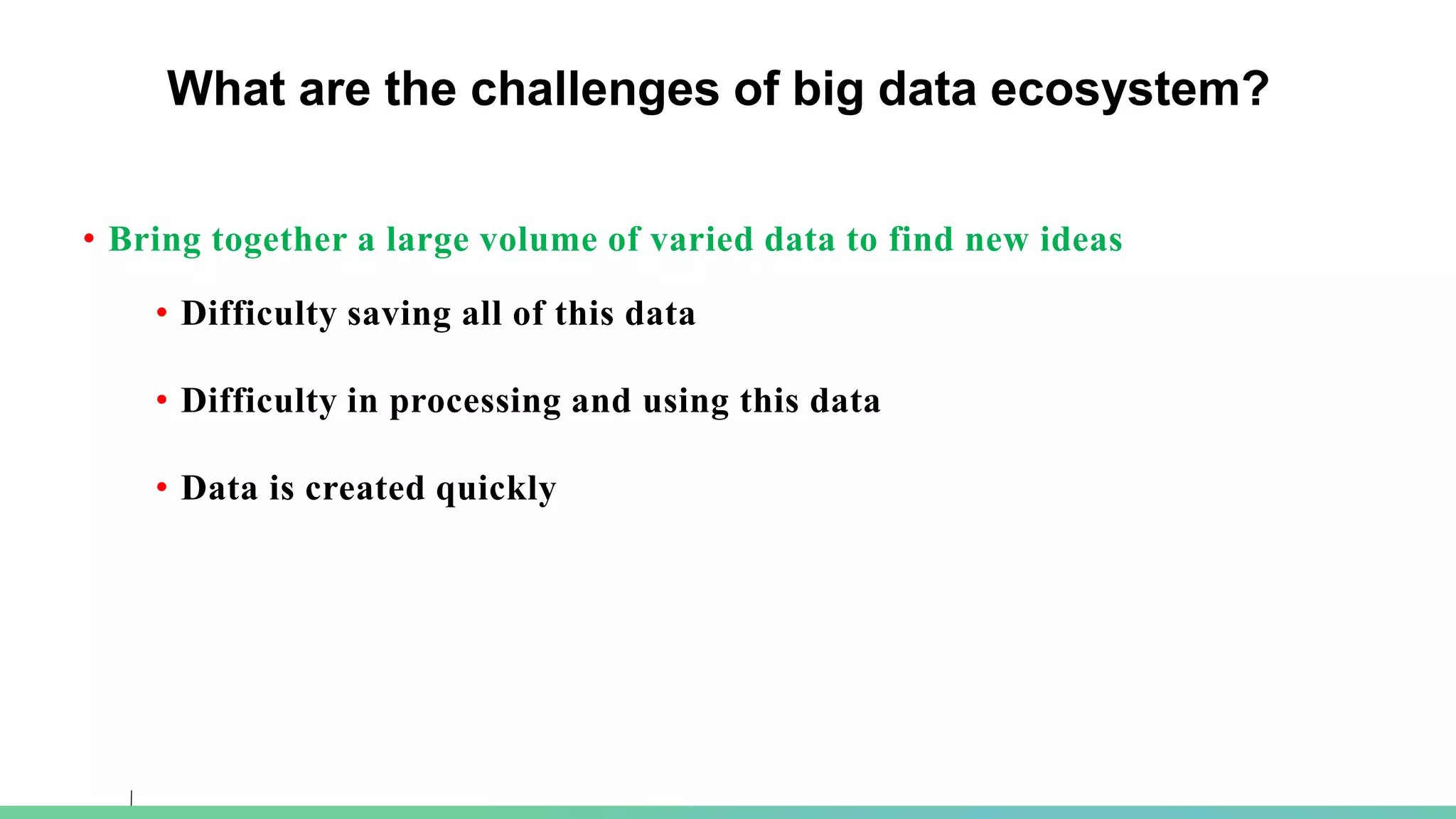 What are the challenges of big data ecosystem?

• Bring together a large volume of varied data to find new ideas

• Difficulty saving all of this data

• Difficulty in processing and using this data

• Data is created quickly